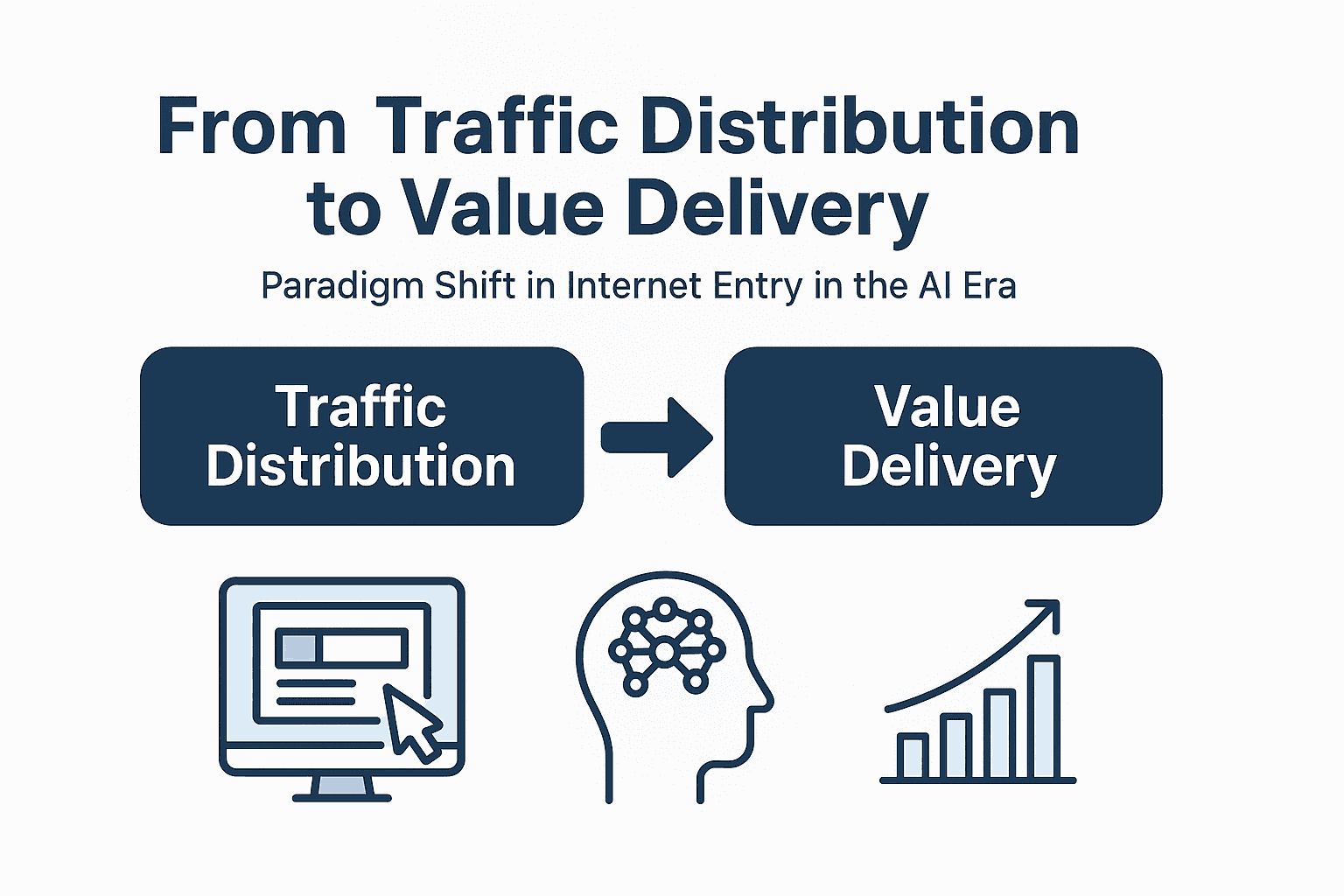 From Traffic Distribution to Value Delivery

Paradigm Shift in Internet Entry in the AI Era

Traffic Distribution

Value Delivery